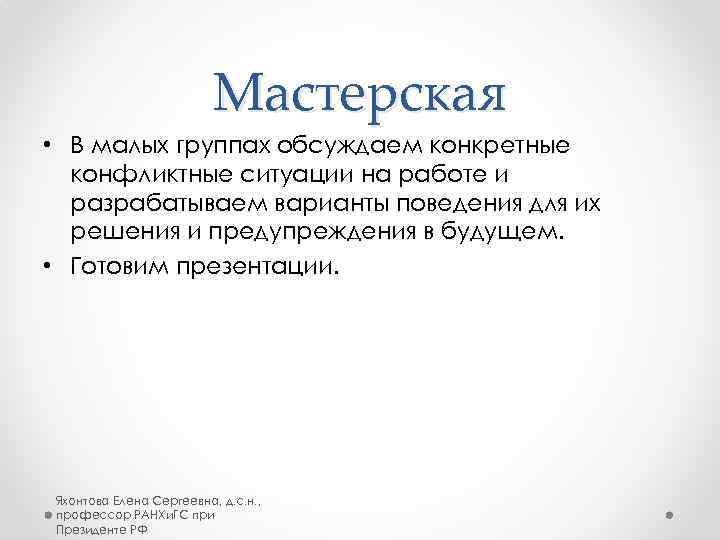 Мастерская

• В малых группах обсуждаем конкретные конфликтные ситуации на работе и разрабатываем варианты поведения для их решения и предупреждения в будущем.
• Готовим презентации.

Яхонтова Елена Сергеевна, д.с.н., профессор РАНХиГС при Президенте РФ